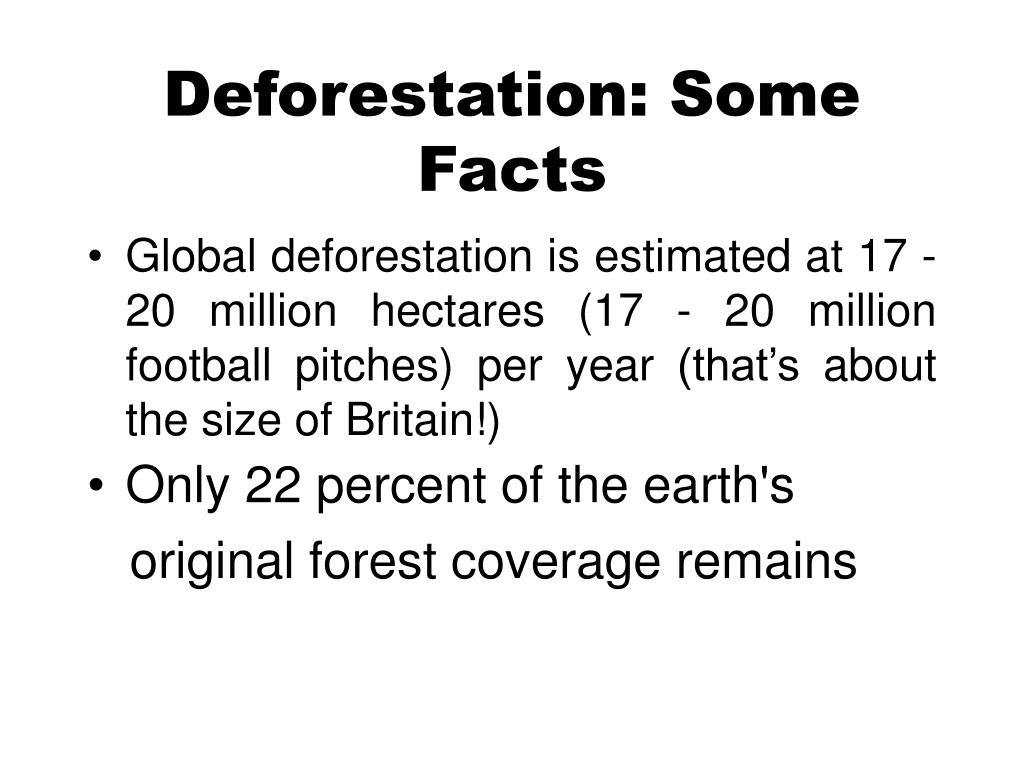 Deforestation: Some Facts

• Global deforestation is estimated at 17 - 20 million hectares (17 - 20 million football pitches) per year (that’s about the size of Britain!)

• Only 22 percent of the earth's original forest coverage remains